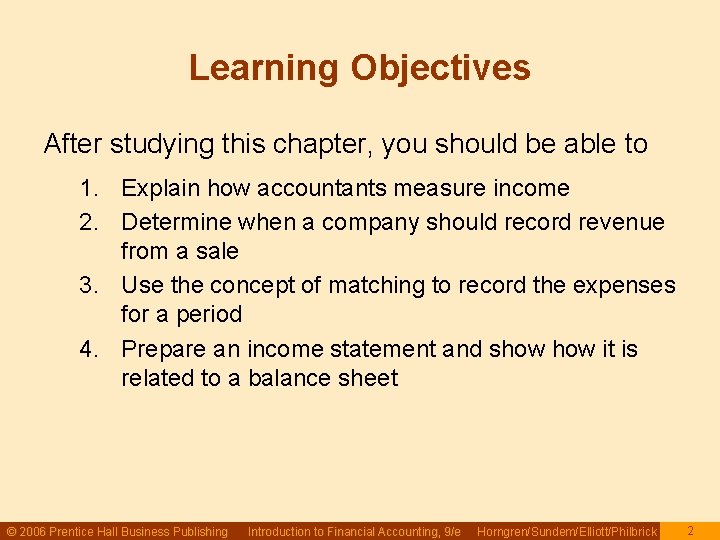 Learning Objectives

After studying this chapter, you should be able to

1. Explain how accountants measure income
2. Determine when a company should record revenue from a sale
3. Use the concept of matching to record the expenses for a period
4. Prepare an income statement and show how it is related to a balance sheet

© 2006 Prentice Hall Business Publishing Introduction to Financial Accounting, 9/e Horngren/Sundem/Elliott/Philbrick 2